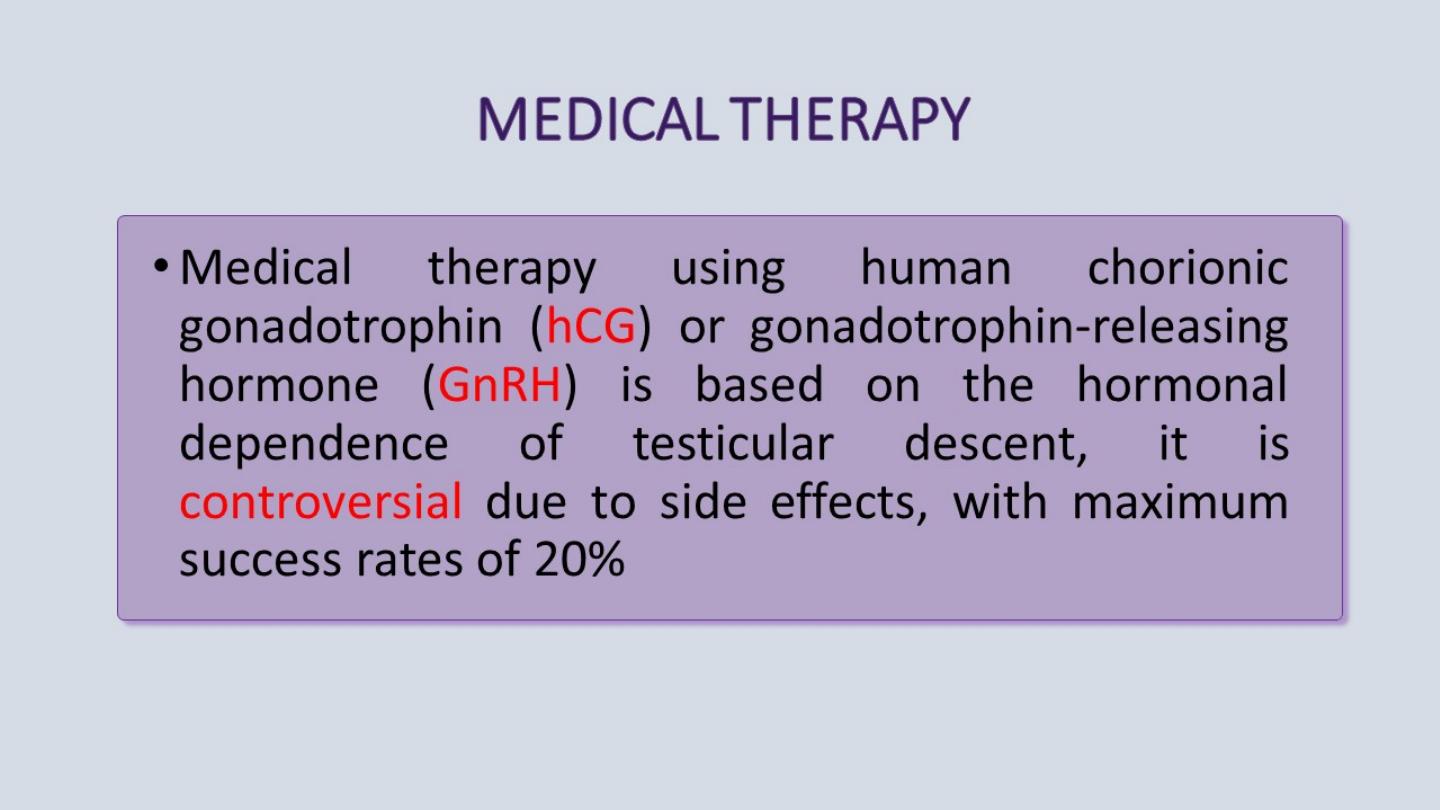 MEDICAL THERAPY

• Medical therapy using human chorionic gonadotrophin (hCG) or gonadotrophin-releasing hormone (GnRH) is based on the hormonal dependence of testicular descent, it is controversial due to side effects, with maximum success rates of 20%